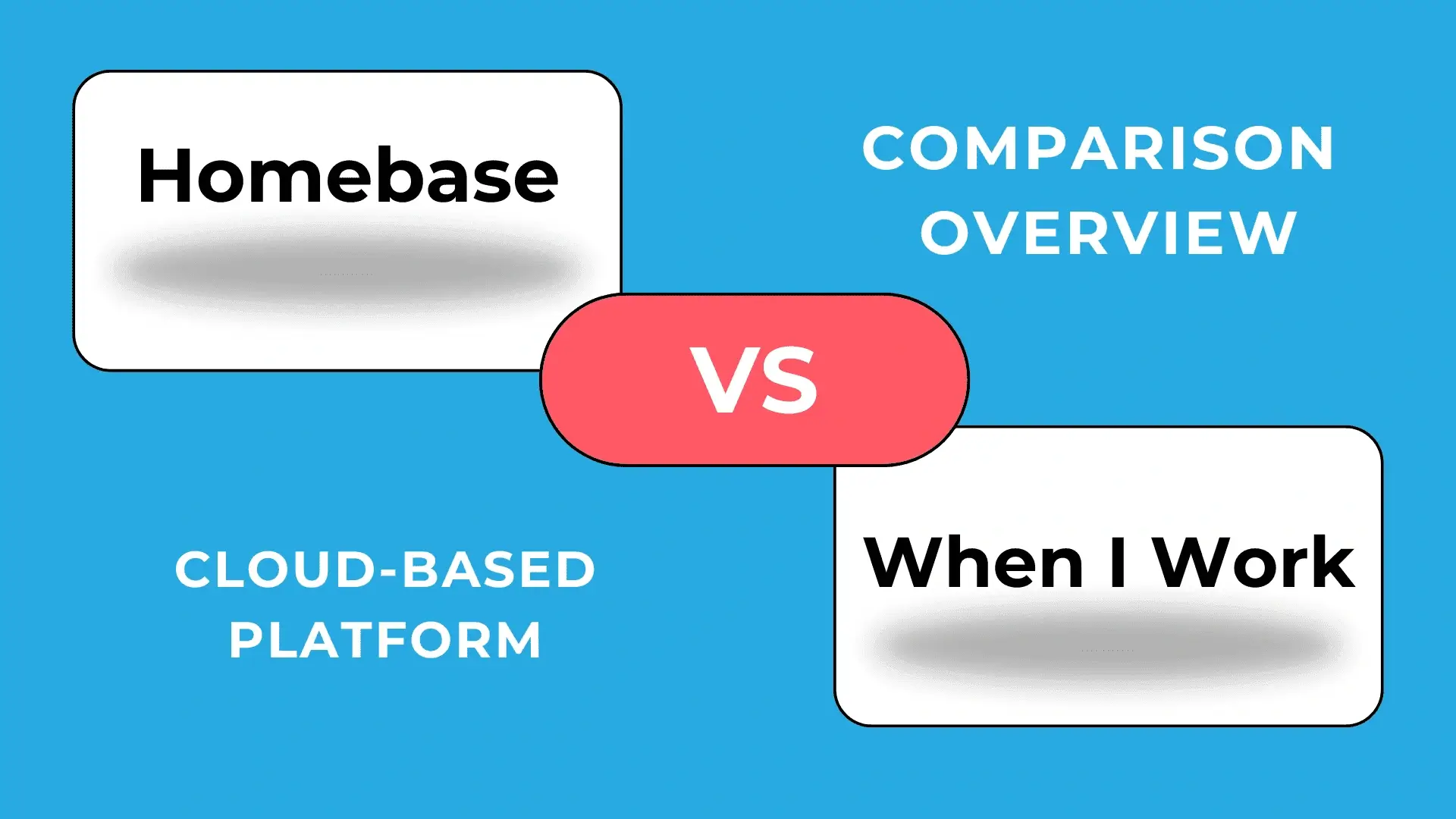 Homebase

COMPARISON OVERVIEW

VS

CLOUD-BASED PLATFORM

When I Work